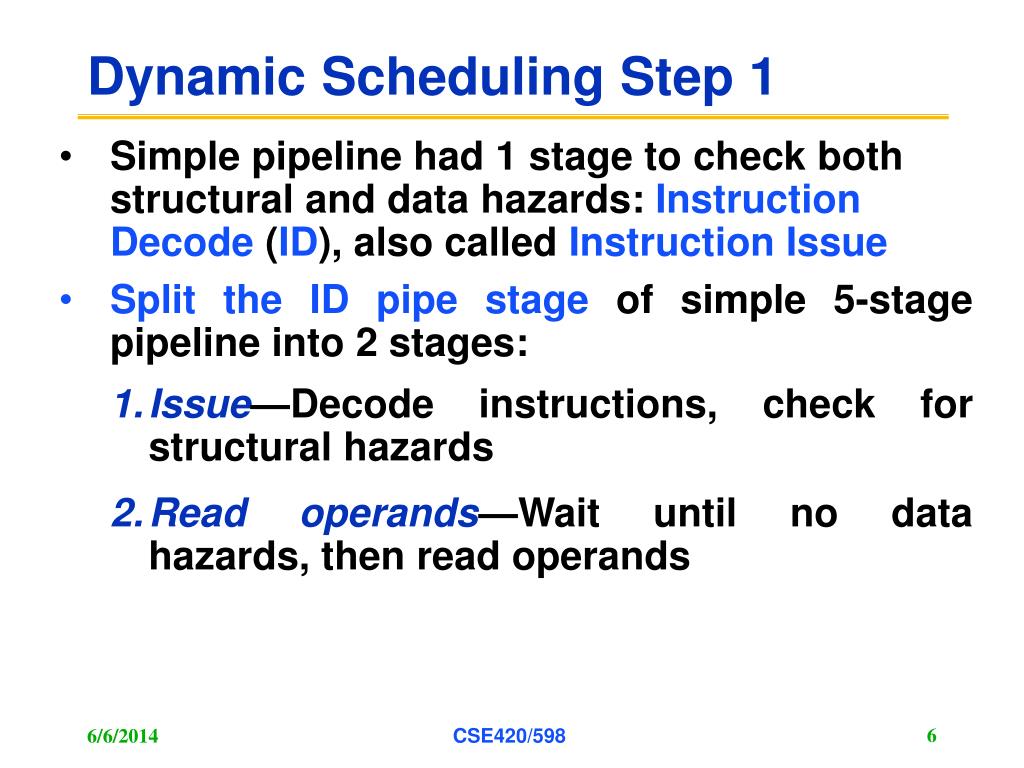 Dynamic Scheduling Step 1

• Simple pipeline had 1 stage to check both structural and data hazards: Instruction Decode (ID), also called Instruction Issue

• Split the ID pipe stage of simple 5-stage pipeline into 2 stages:

1. Issue—Decode instructions, check for structural hazards

2. Read operands—Wait until no data hazards, then read operands

6/6/2014

CSE420/598

6